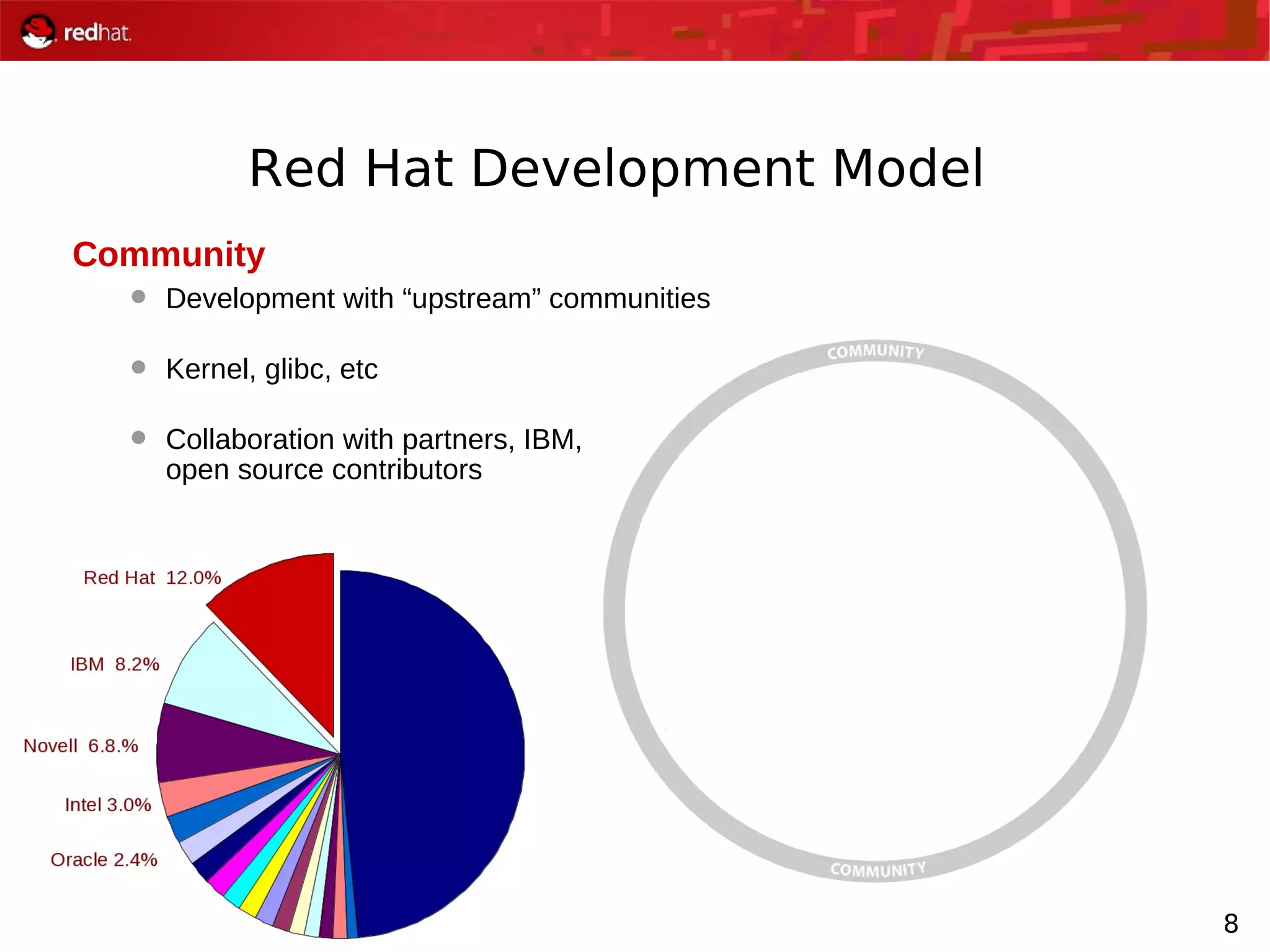 redhat.

Red Hat Development Model

Community

Development with “upstream” communities

Kernel, glibc, etc

Collaboration with partners, IBM, open source contributors

Red Hat 12.0%

IBM 8.2%

Novell 6.8.%

Intel 3.0%

Oracle 2.4%

COMMUNITY

COMMUNITY

8